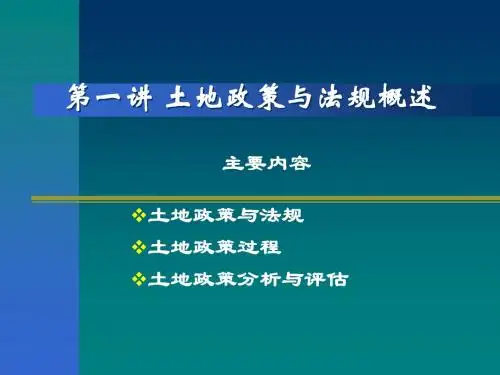 第一讲 土地政策与法规概述

主要内容

❖土地政策与法规

❖土地政策过程

❖土地政策分析与评估